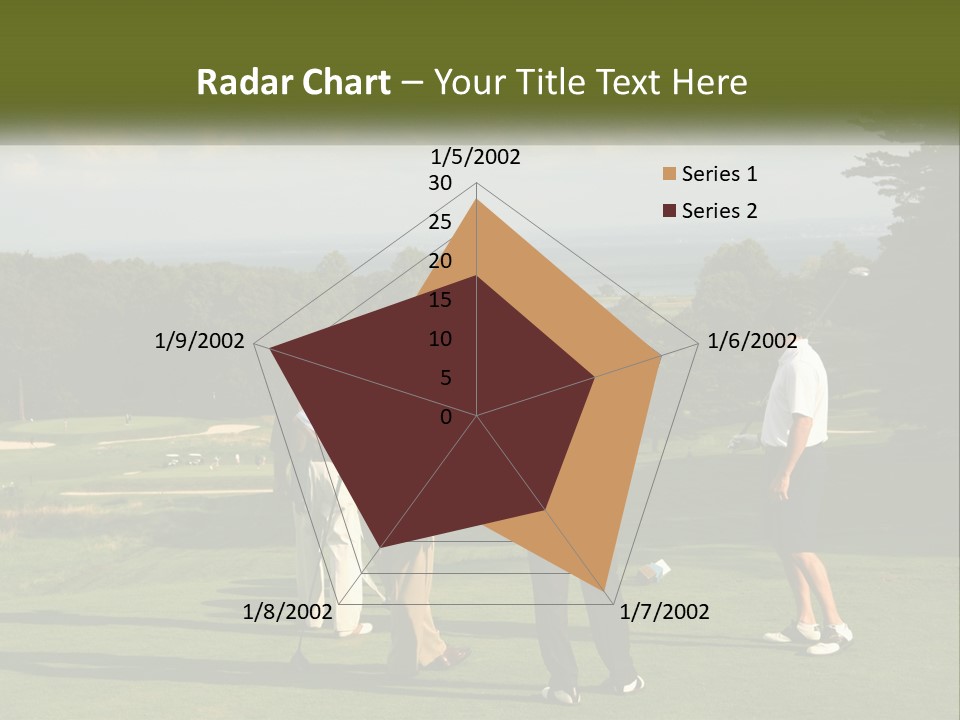 Radar Chart – Your Title Text Here

1/5/2002
30
25
20
15
10
5
0
1/6/2002
1/7/2002
1/8/2002
1/9/2002

Series 1
Series 2